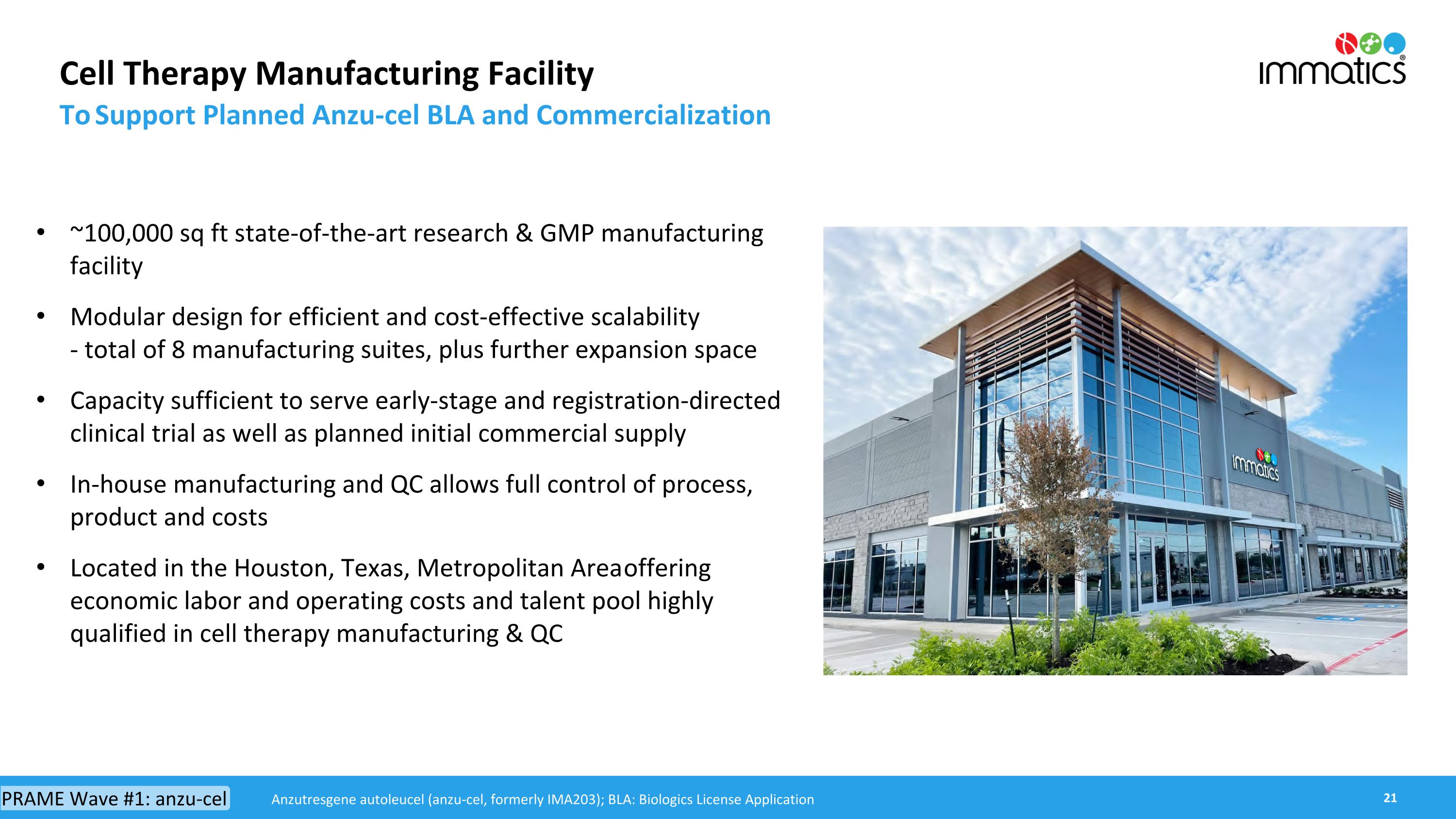 Cell Therapy Manufacturing Facility

To Support Planned Anzu-cel BLA and Commercialization

immatics

• ~100,000 sq ft state-of-the-art research & GMP manufacturing facility

• Modular design for efficient and cost-effective scalability
- total of 8 manufacturing suites, plus further expansion space

• Capacity sufficient to serve early-stage and registration-directed clinical trial as well as planned initial commercial supply

• In-house manufacturing and QC allows full control of process, product and costs

• Located in the Houston, Texas, Metropolitan Areaoffering economic labor and operating costs and talent pool highly qualified in cell therapy manufacturing & QC

immatics

PRAME Wave #1: anzu-cel

Anzutresgene autoleucel (anzu-cel, formerly IMA203); BLA: Biologics License Application

21